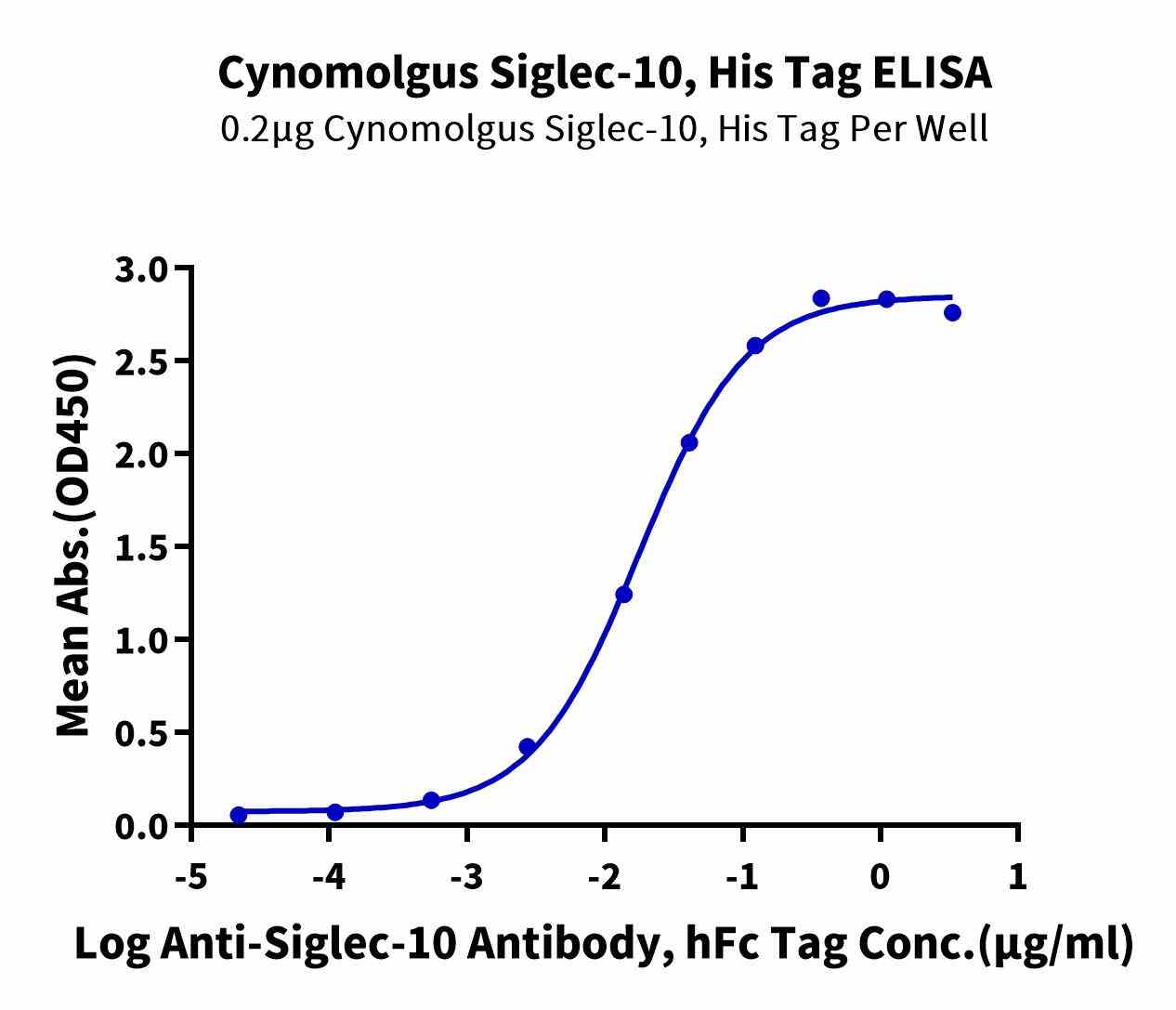 Cynomolgus Siglec-10, His Tag ELISA
0.2μg Cynomolgus Siglec-10, His Tag Per Well

Mean Abs.(OD450)

3.0
2.5
2.0
1.5
1.0
0.5
0.0

-5
-4
-3
-2
-1
0
1

Log Anti-Siglec-10 Antibody, hFc Tag Conc.(μg/ml)